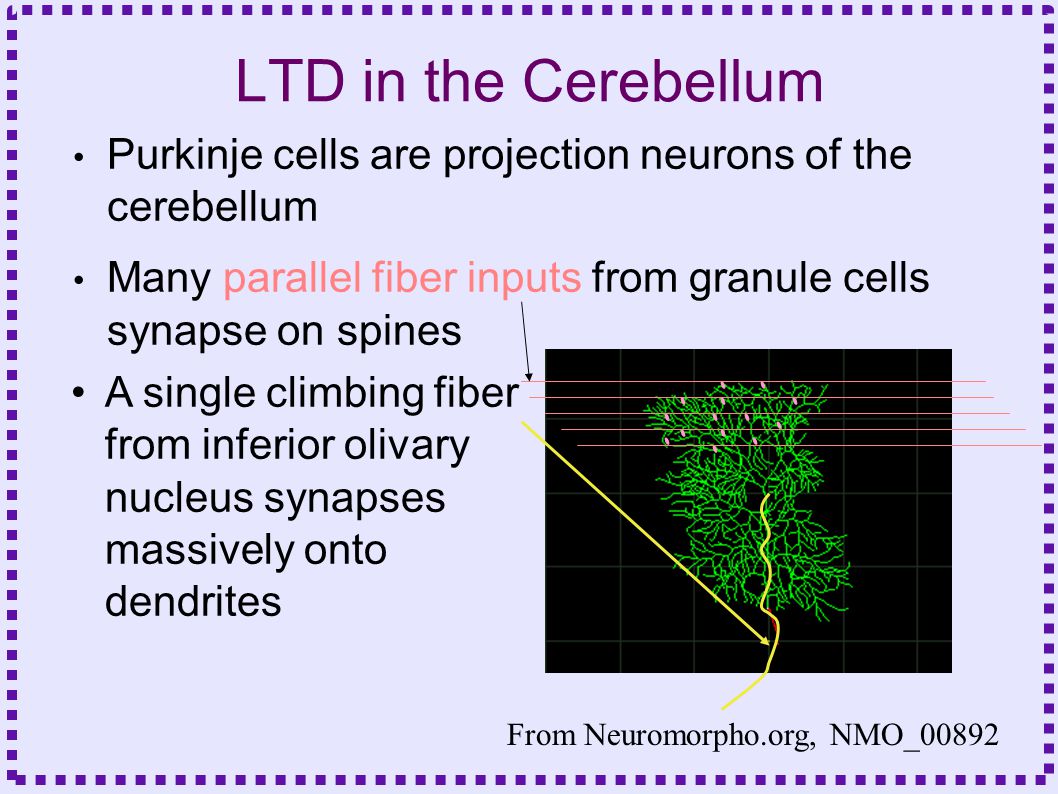 LTD in the Cerebellum

• Purkinje cells are projection neurons of the cerebellum

• Many parallel fiber inputs from granule cells synapse on spines

• A single climbing fiber from inferior olivary nucleus synapses massively onto dendrites

From Neuromorpho.org, NMO_00892